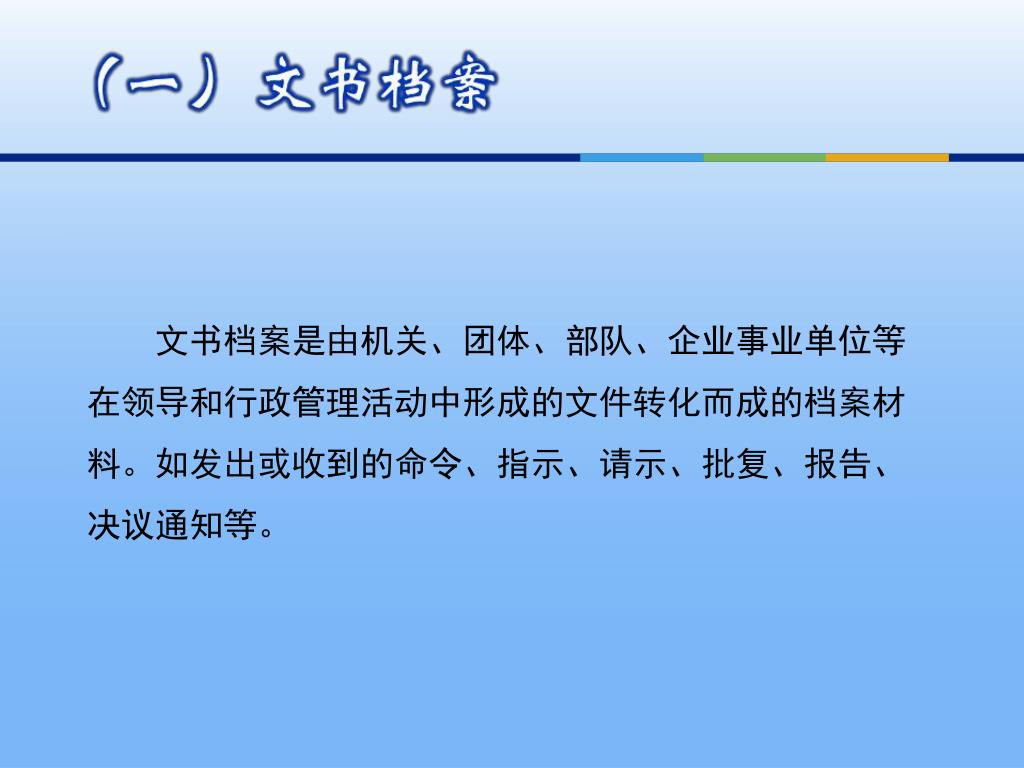 （一）文书档案

文书档案是由机关、团体、部队、企业事业单位等在领导和行政管理活动中形成的文件转化而成的档案材料。如发出或收到的命令、指示、请示、批复、报告、决议通知等。